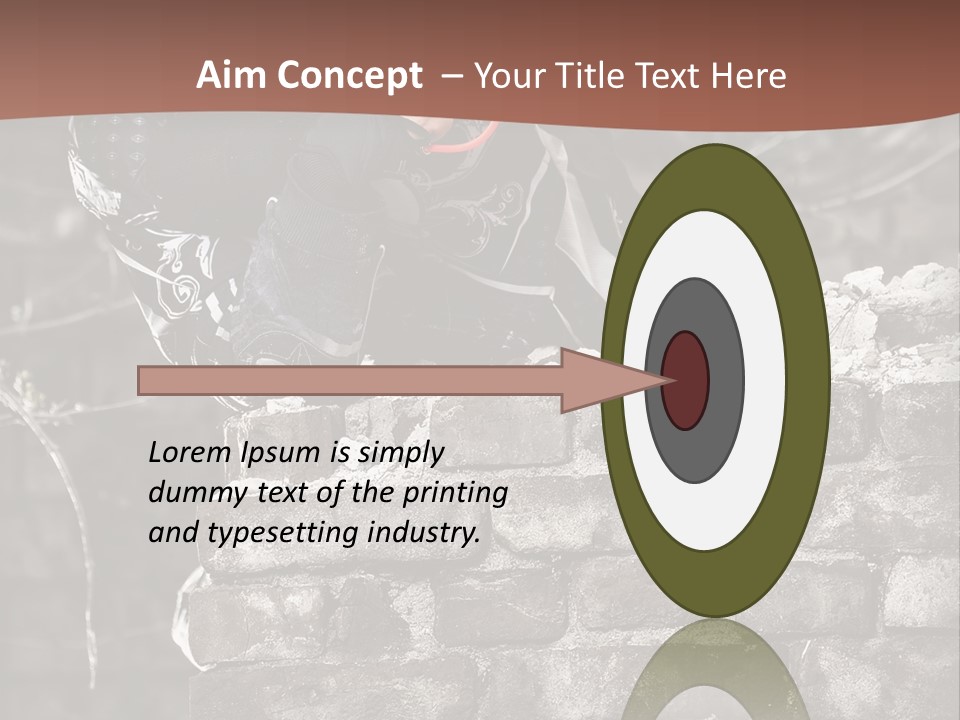 Aim Concept – Your Title Text Here

Lorem Ipsum is simply dummy text of the printing and typesetting industry.